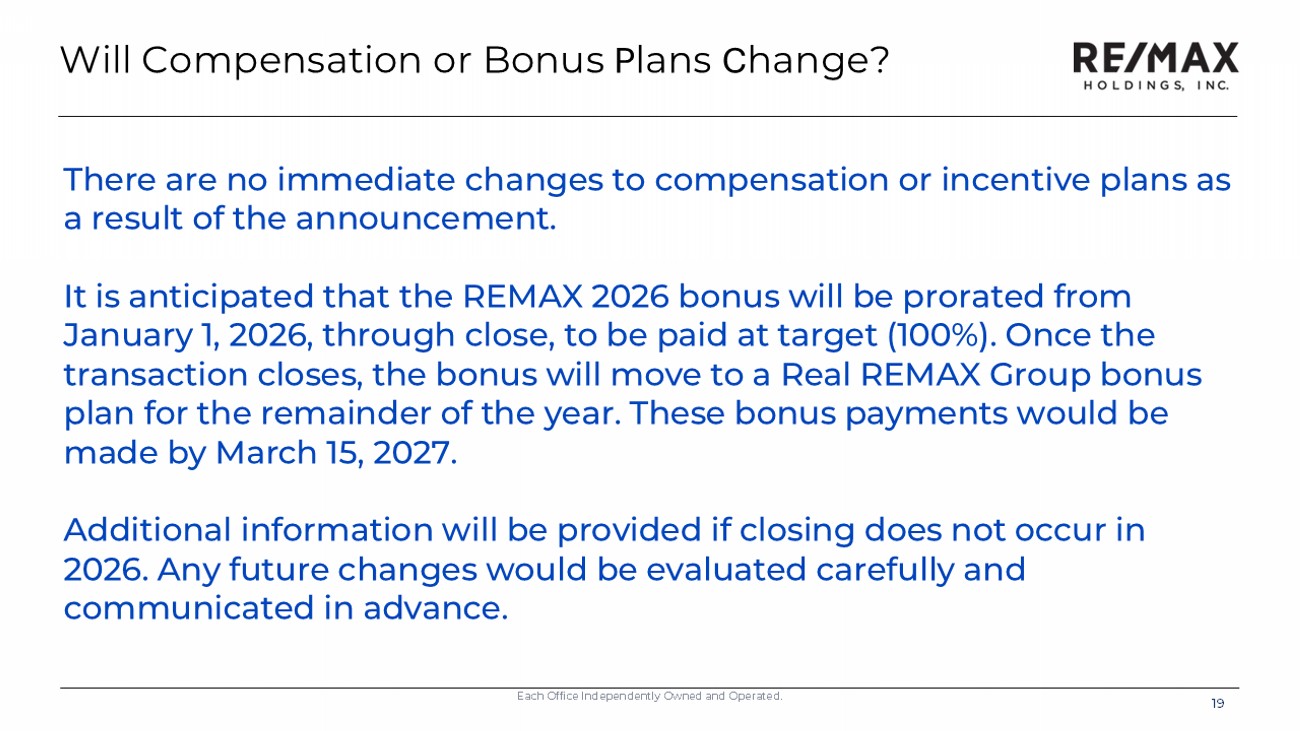 Will Compensation or Bonus Plans Change?

RE/MAX HOLDINGS, INC.

There are no immediate changes to compensation or incentive plans as a result of the announcement.

It is anticipated that the REMAX 2026 bonus will be prorated from January 1, 2026, through close, to be paid at target (100%). Once the transaction closes, the bonus will move to a Real REMAX Group bonus plan for the remainder of the year. These bonus payments would be made by March 15, 2027.

Additional information will be provided if closing does not occur in 2026. Any future changes would be evaluated carefully and communicated in advance.

Each Office Independently Owned and Operated.

19